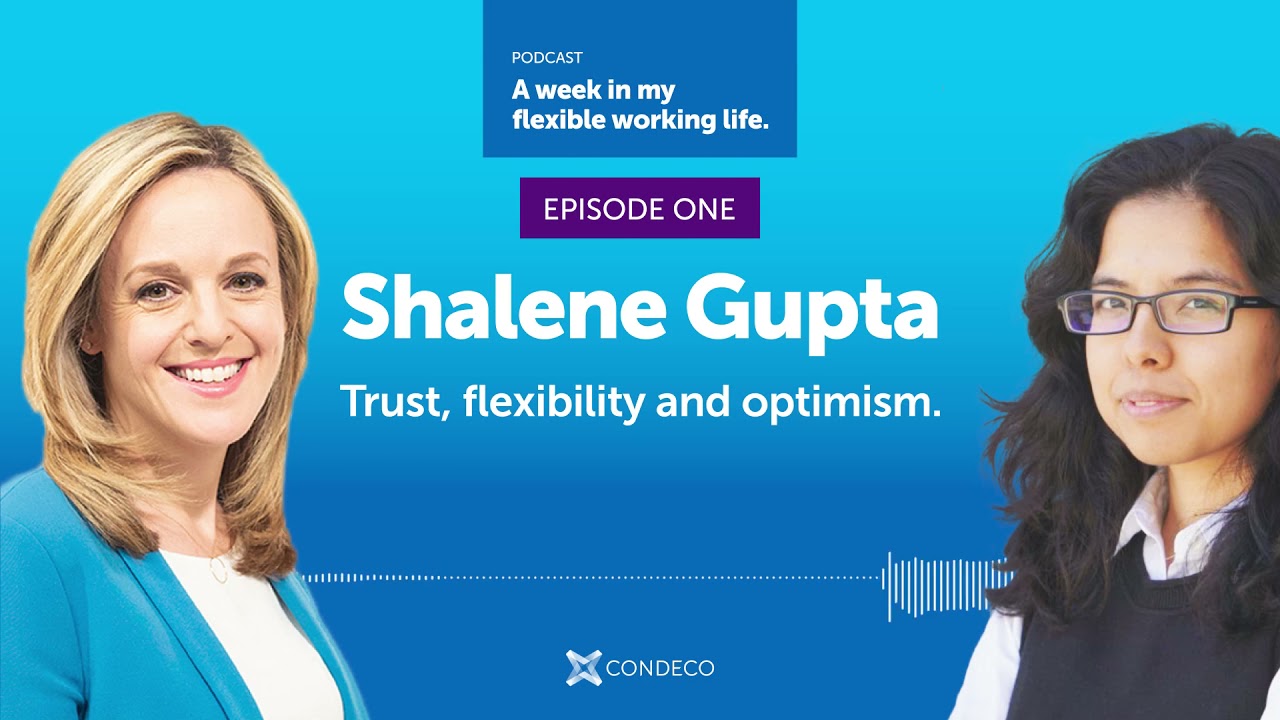 PODCAST
A week in my flexible working life.

EPISODE ONE

Shalene Gupta

Trust, flexibility and optimism.

CONDECO